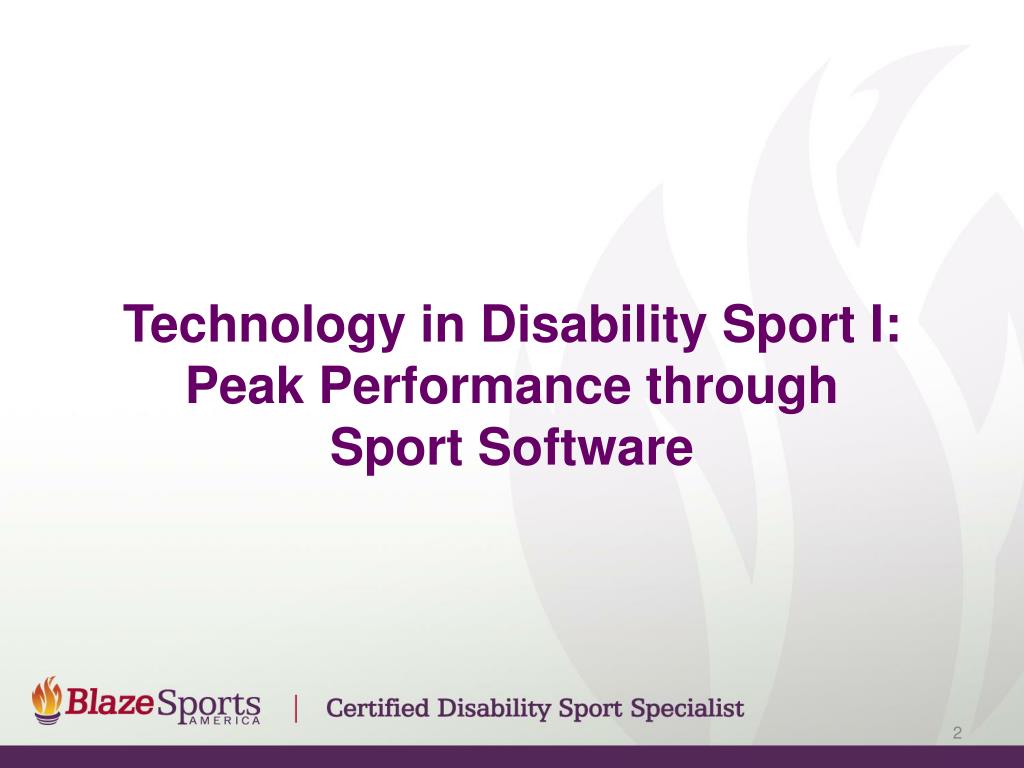 Technology in Disability Sport I: Peak Performance through Sport Software

BlazeSports AMERICA | Certified Disability Sport Specialist

2